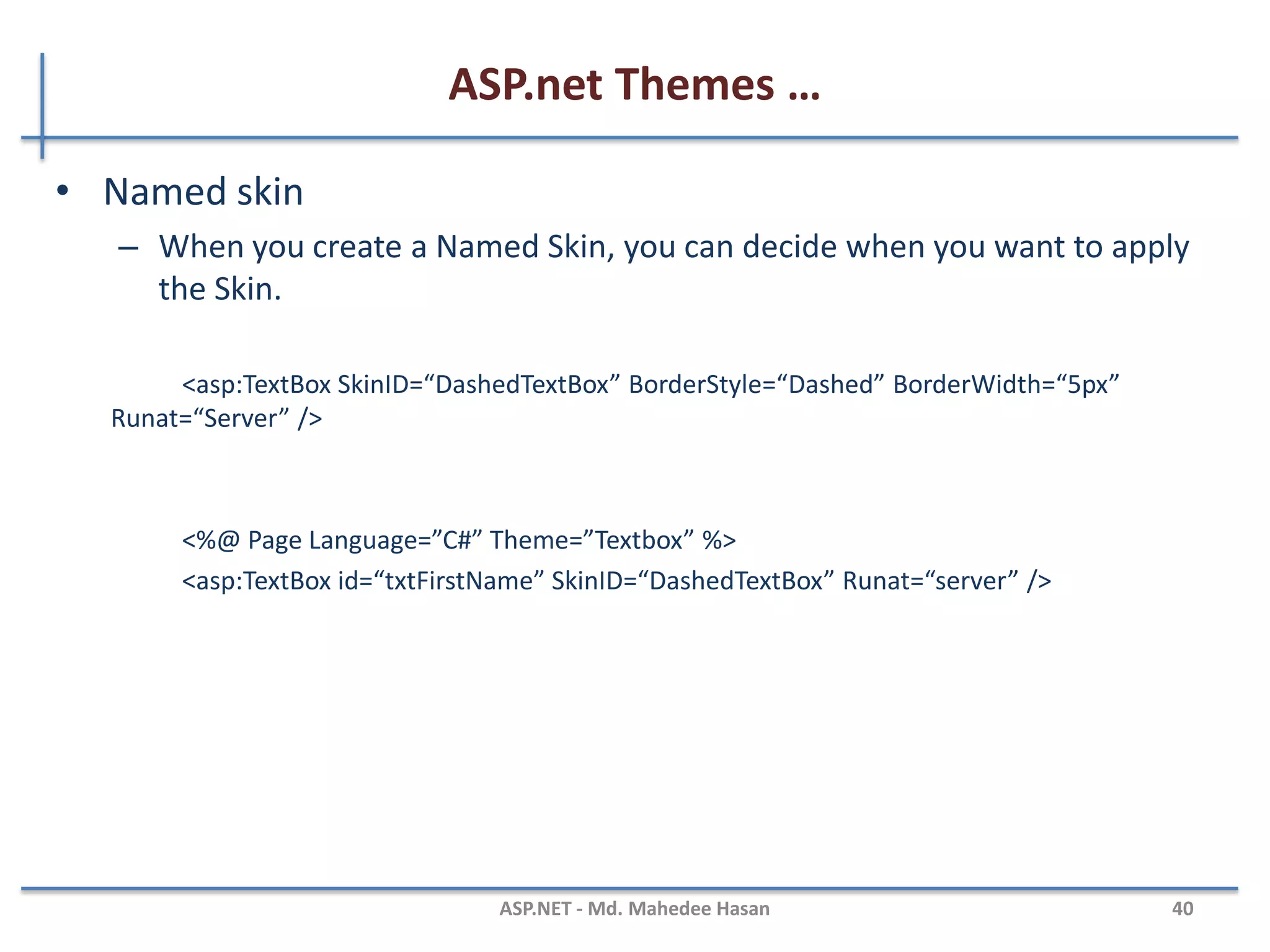 ASP.net Themes …

• Named skin
– When you create a Named Skin, you can decide when you want to apply the Skin.

<asp:TextBox SkinID=“DashedTextBox” BorderStyle=“Dashed” BorderWidth=“5px” Runat=“Server” />

<%@ Page Language=”C#” Theme=”Textbox” %>
<asp:TextBox id=“txtFirstName” SkinID=“DashedTextBox” Runat=“server” />

ASP.NET - Md. Mahedee Hasan
40